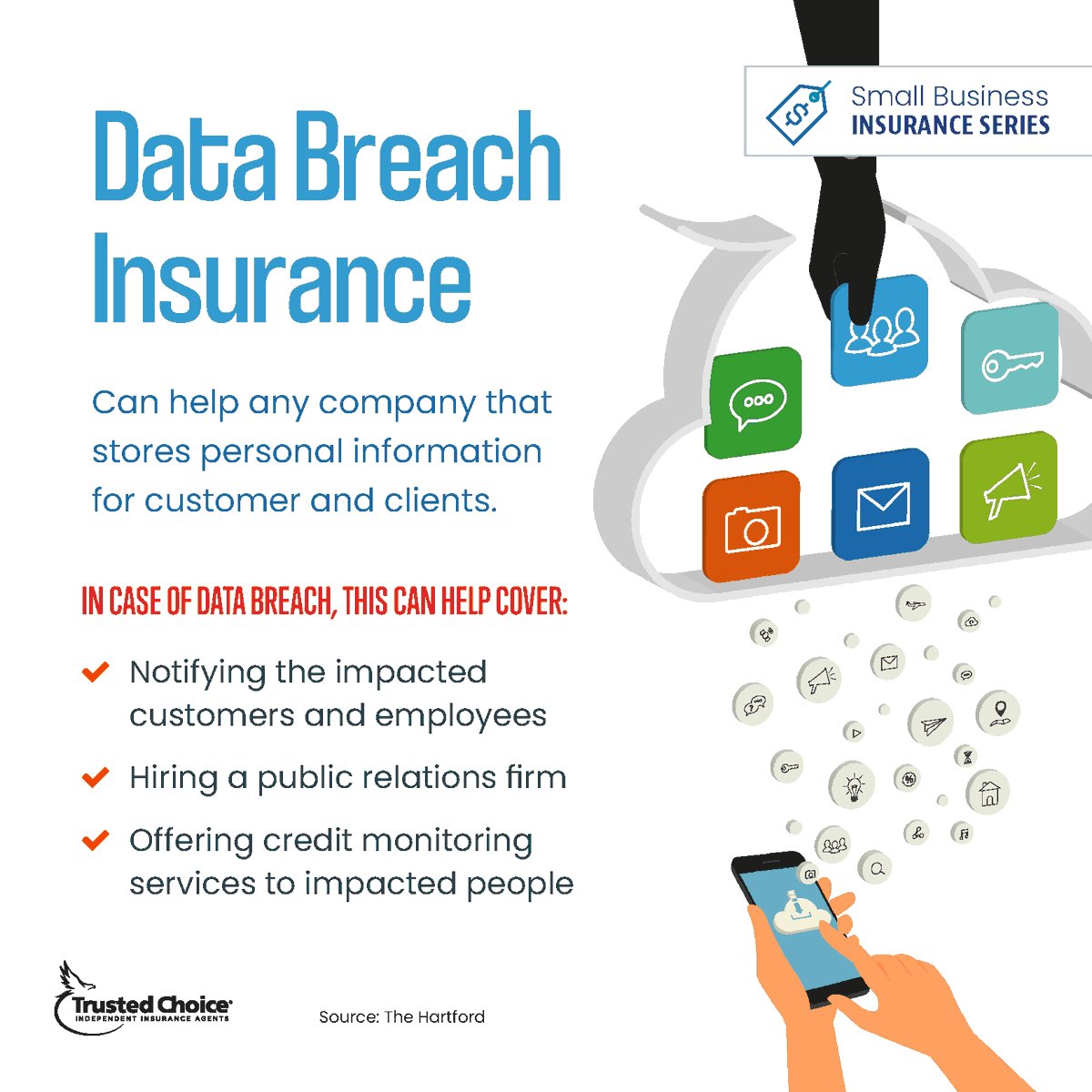 Small Business
INSURANCE SERIES

Data Breach Insurance

Can help any company that stores personal information for customer and clients.

IN CASE OF DATA BREACH, THIS CAN HELP COVER:

Notifying the impacted customers and employees

Hiring a public relations firm

Offering credit monitoring services to impacted people

Trusted Choice
INDEPENDENT INSURANCE AGENTS

Source: The Hartford